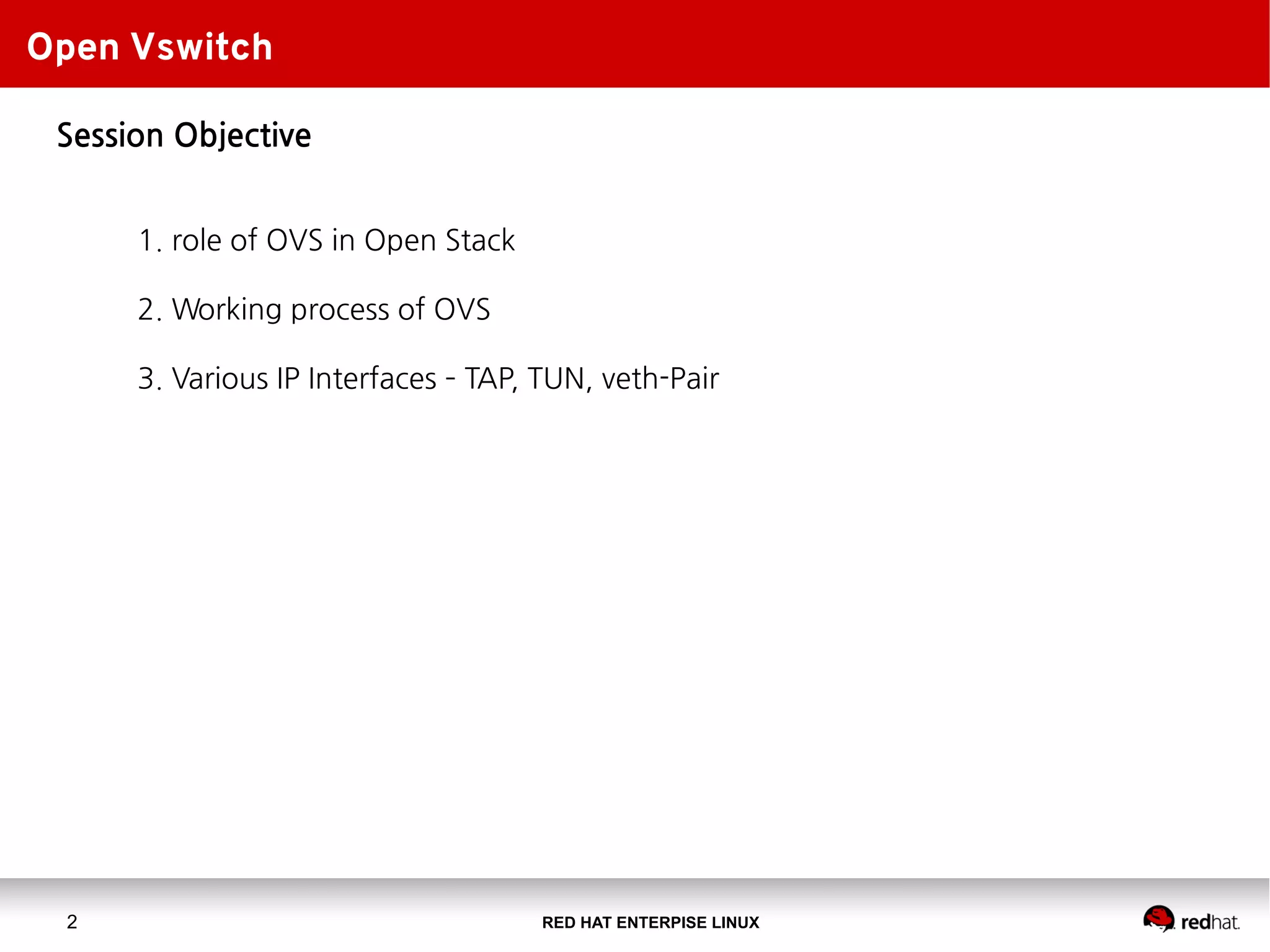 Open Vswitch

Session Objective

1. role of OVS in Open Stack

2. Working process of OVS

3. Various IP Interfaces - TAP, TUN, veth-Pair

2

RED HAT ENTERPISE LINUX

redhat.